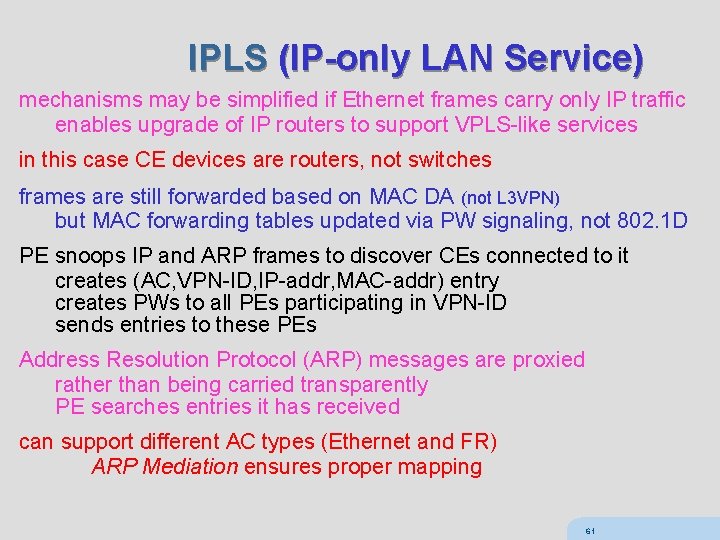 IPLS (IP-only LAN Service)

mechanisms may be simplified if Ethernet frames carry only IP traffic
enables upgrade of IP routers to support VPLS-like services

in this case CE devices are routers, not switches

frames are still forwarded based on MAC DA (not L3VPN)
but MAC forwarding tables updated via PW signaling, not 802.1D

PE snoops IP and ARP frames to discover CEs connected to it
creates (AC,VPN-ID,IP-addr,MAC-addr) entry
creates PWs to all PEs participating in VPN-ID
sends entries to these PEs

Address Resolution Protocol (ARP) messages are proxied
rather than being carried transparently
PE searches entries it has received

can support different AC types (Ethernet and FR)
ARP Mediation ensures proper mapping

61